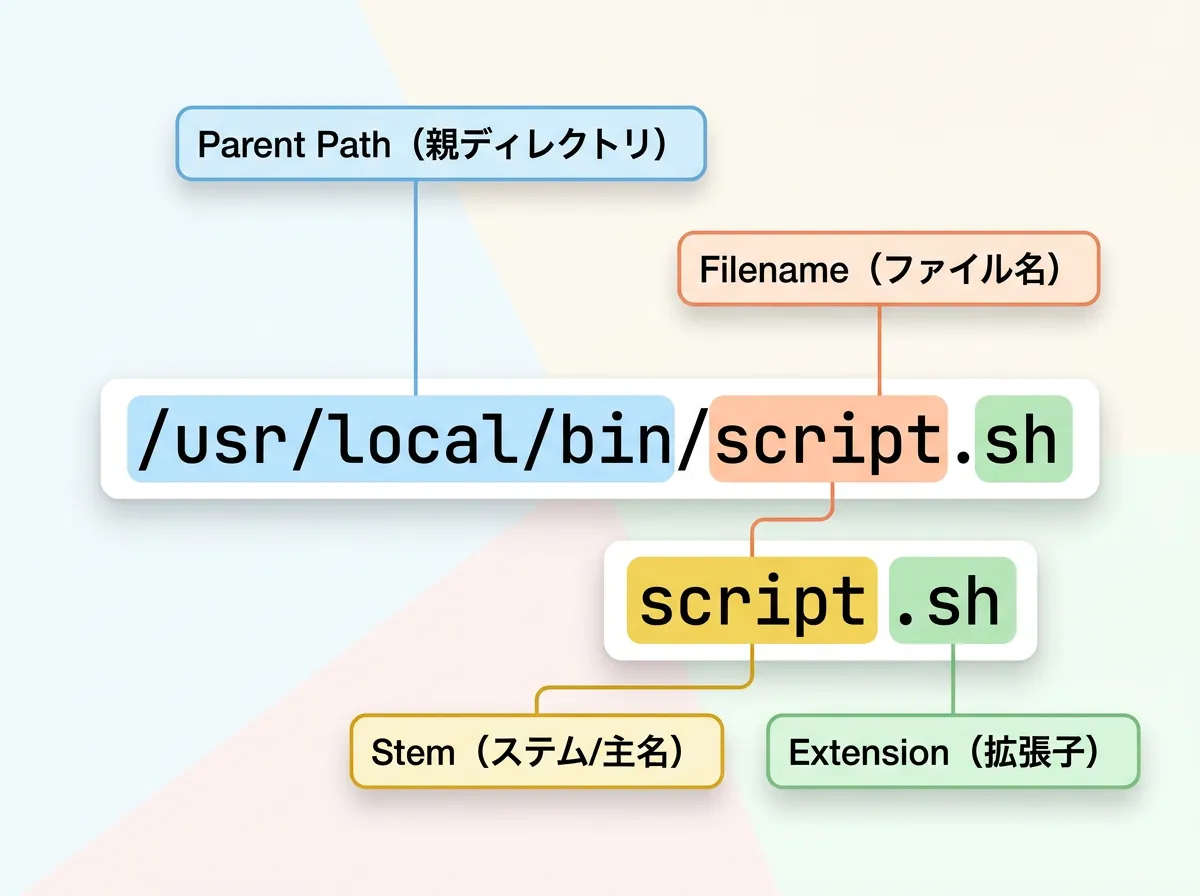 Parent Path（親ディレクトリ）

Filename（ファイル名）

/usr/local/bin/script.sh

script .sh

Stem（ステム/主名）

Extension（拡張子）